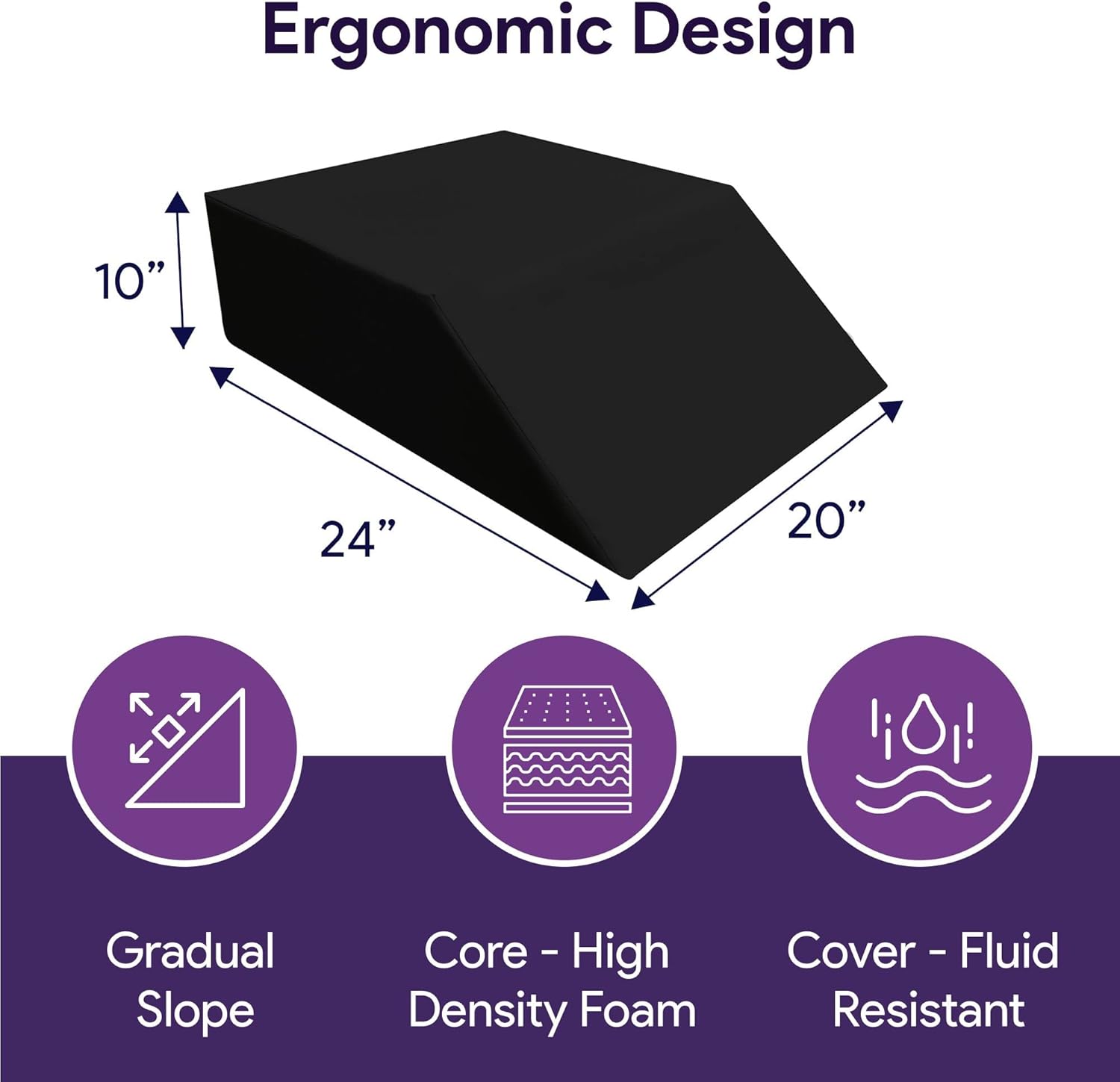 Ergonomic Design

10”

24”

20”

Gradual Slope

Core - High Density Foam

Cover - Fluid Resistant